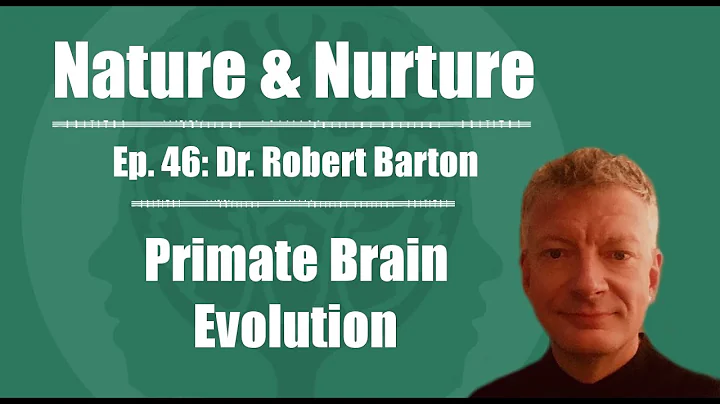 Nature & Nurture

Ep. 46: Dr. Robert Barton

Primate Brain Evolution